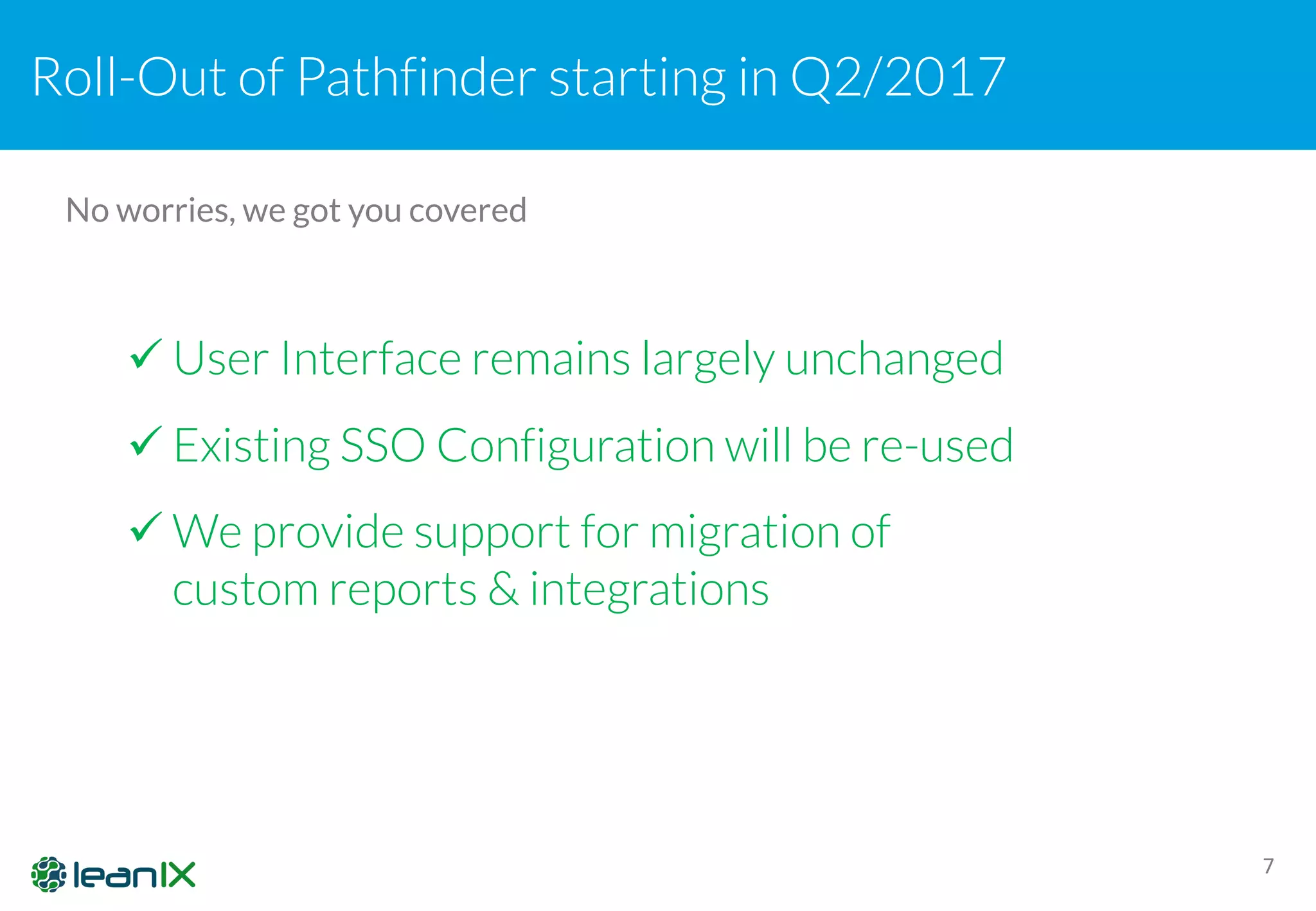 Roll-Out of Pathfinder starting in Q2/2017

No worries, we got you covered

✓ User Interface remains largely unchanged

✓ Existing SSO Configuration will be re-used

✓ We provide support for migration of custom reports & integrations

leanIX

7